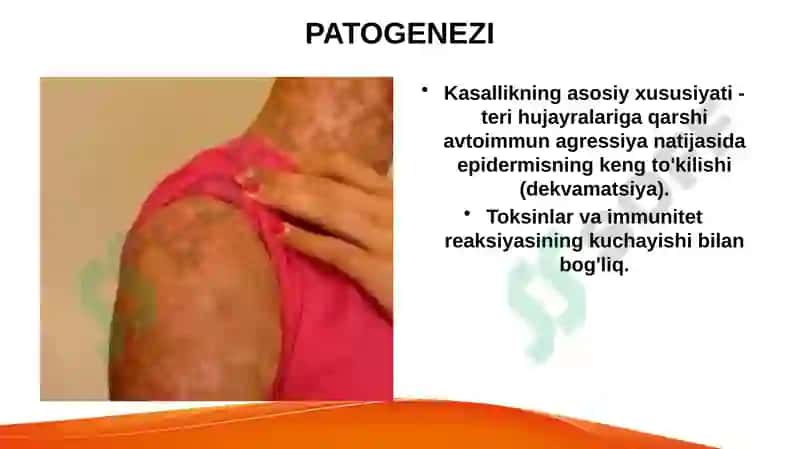 PATOGENEZI

• Kasallikning asosiy xususiyati - teri hujayralariga qarshi avtoimmun agressiya natijasida epidermisning keng to'kilishi (dekvamatsiya).

• Toksinlar va immunitet reaksiyasining kuchayishi bilan bog'liq.